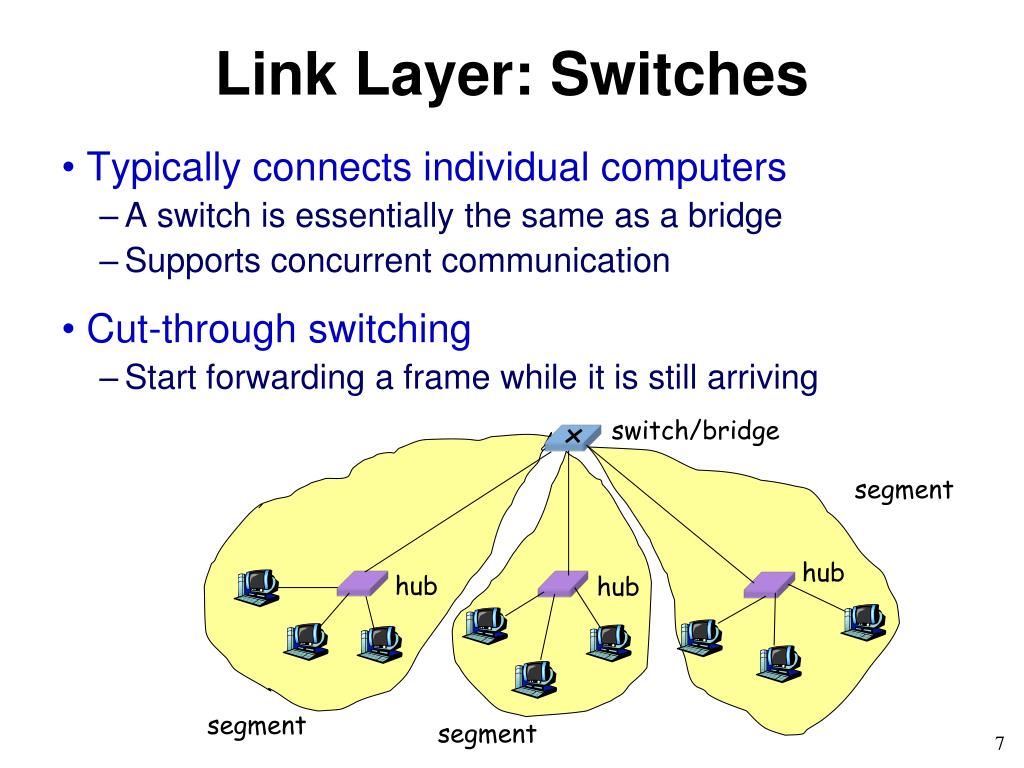 Link Layer: Switches

• Typically connects individual computers
– A switch is essentially the same as a bridge
– Supports concurrent communication

• Cut-through switching
– Start forwarding a frame while it is still arriving

switch/bridge

segment

hub

hub

hub

segment

segment

7